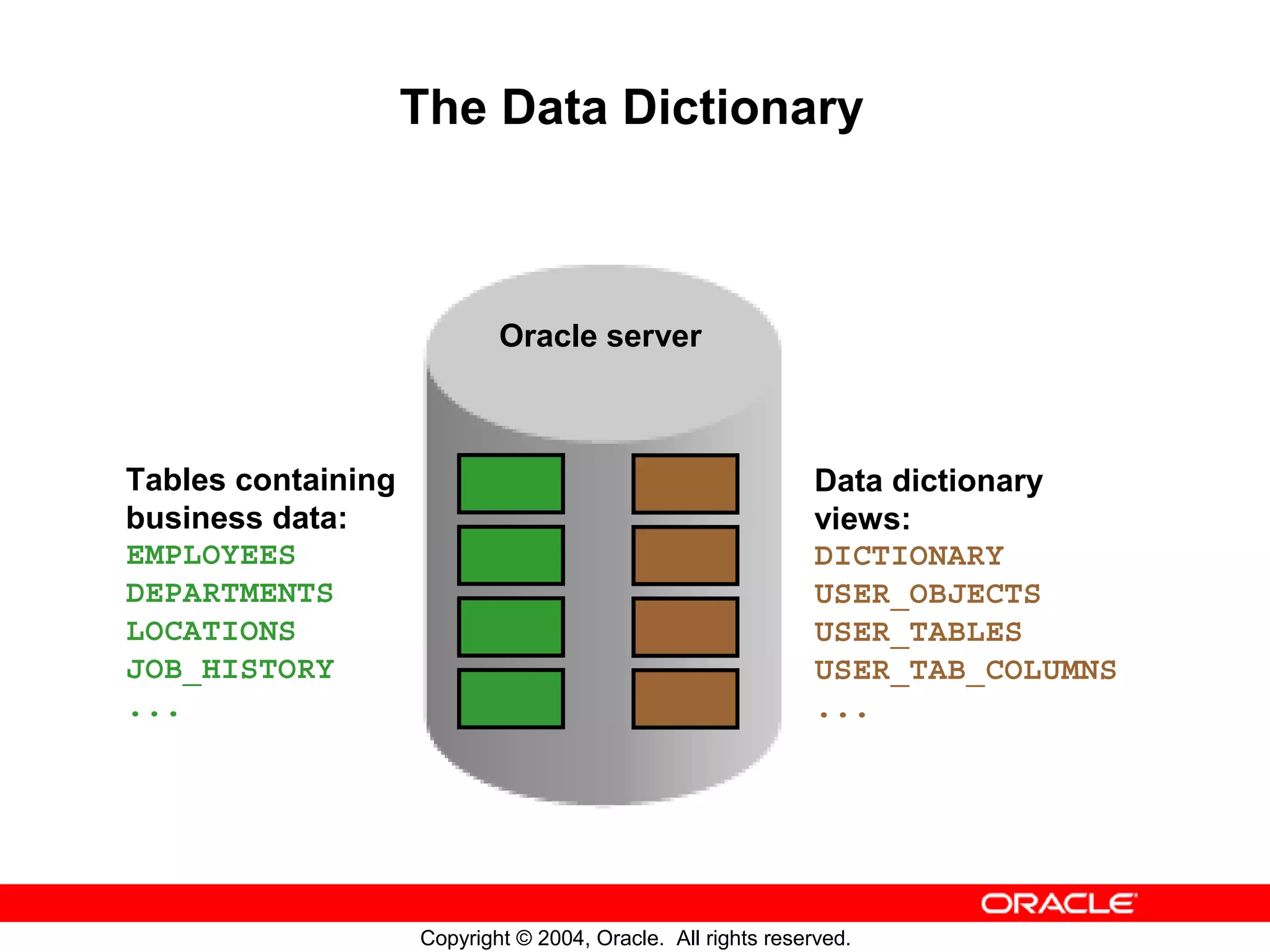 The Data Dictionary

Oracle server

Tables containing business data:
EMPLOYEES
DEPARTMENTS
LOCATIONS
JOB_HISTORY
...

Data dictionary views:
DICTIONARY
USER_OBJECTS
USER_TABLES
USER_TAB_COLUMNS
...

ORACLE

Copyright © 2004, Oracle. All rights reserved.